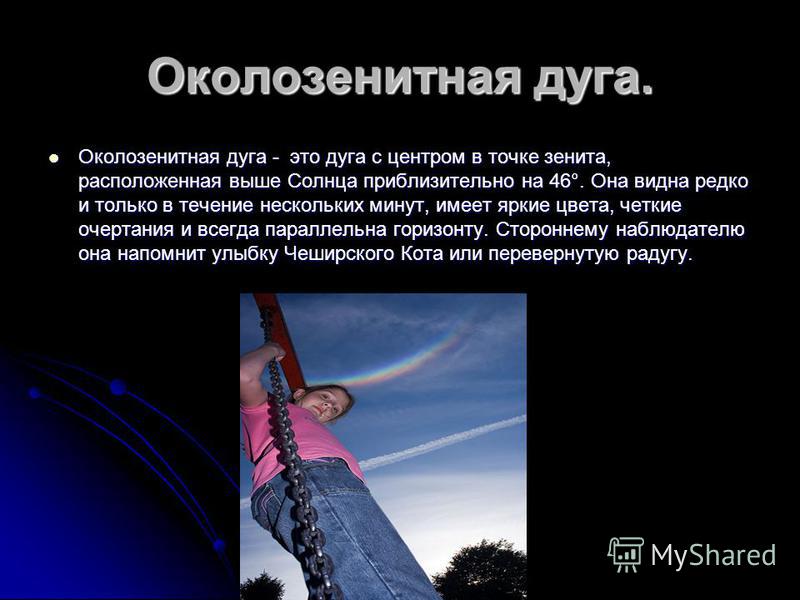 Околозенитная дуга.

Околозенитная дуга - это дуга с центром в точке зенита, расположенная выше Солнца приблизительно на 46°. Она видна редко и только в течение нескольких минут, имеет яркие цвета, четкие очертания и всегда параллельна горизонту. Стороннему наблюдателю она напомнит улыбку Чеширского Кота или перевернутую радугу.

MyShared